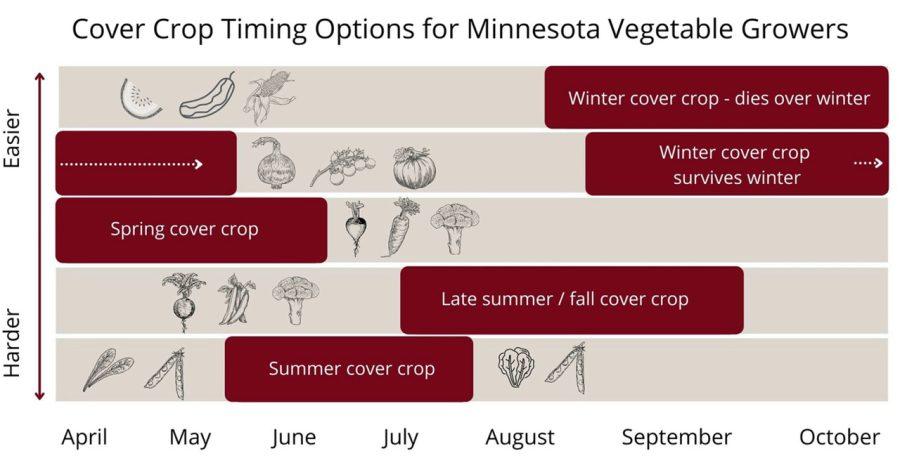 Cover Crop Timing Options for Minnesota Vegetable Growers

Easier

Harder

Winter cover crop - dies over winter

Winter cover crop survives winter

Spring cover crop

Late summer / fall cover crop

Summer cover crop

April May June July August September October